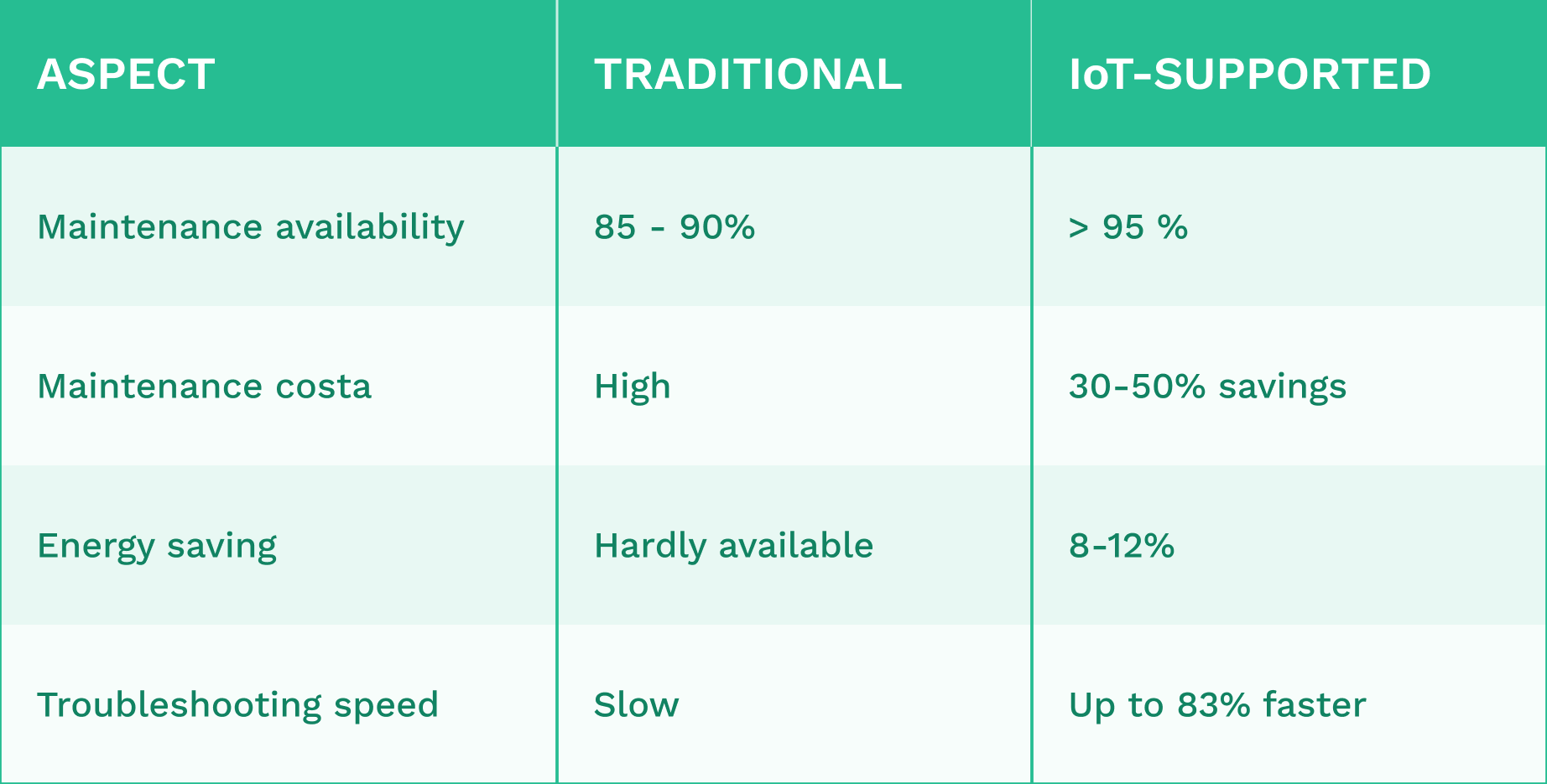 | ASPECT | TRADITIONAL | IoT-SUPPORTED |
|---|---|---|
| Maintenance availability | 85 - 90% | > 95 % |
| Maintenance costa | High | 30-50% savings |
| Energy saving | Hardly available | 8-12% |
| Troubleshooting speed | Slow | Up to 83% faster |